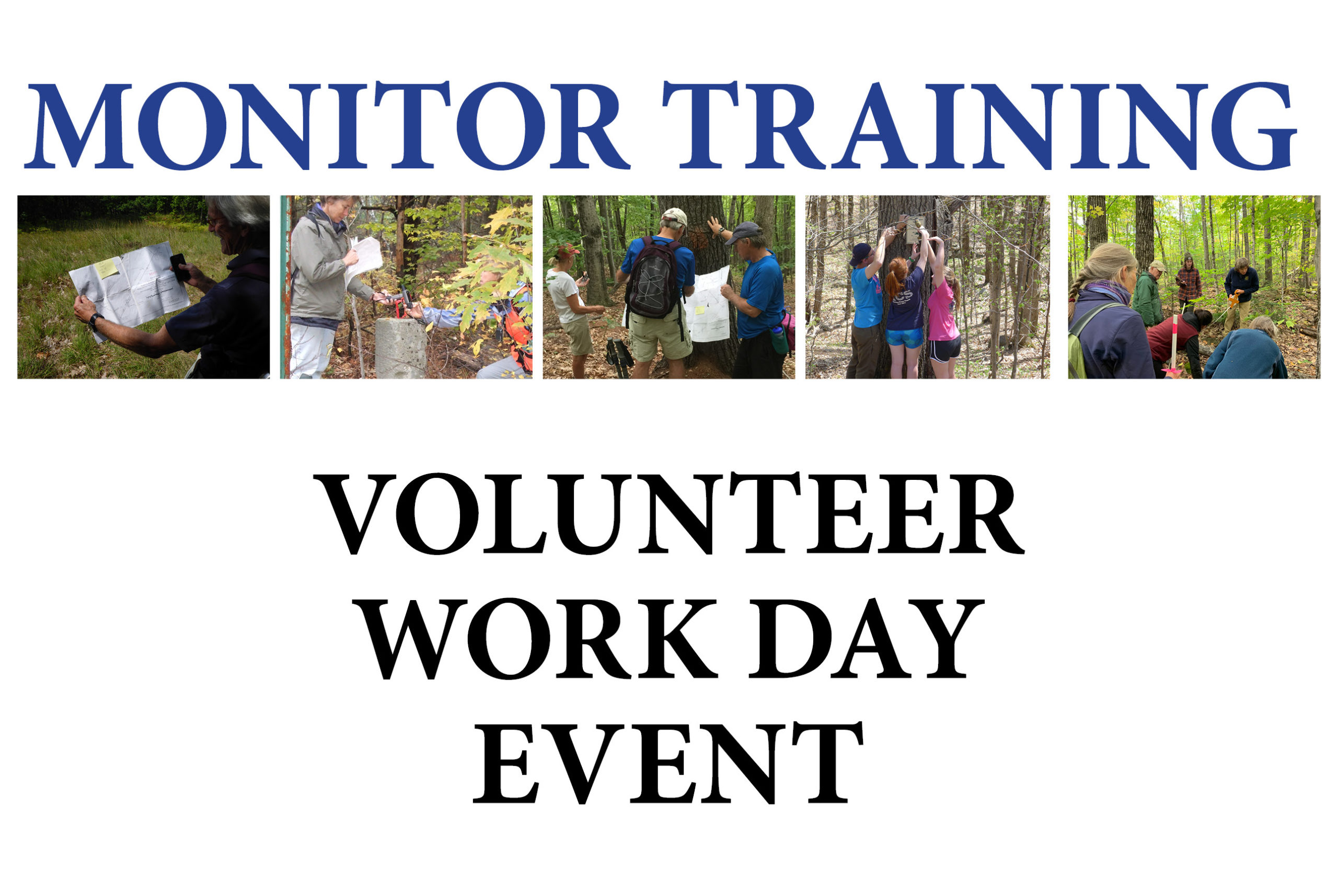 MONITOR TRAINING

VOLUNTEER
WORK DAY
EVENT